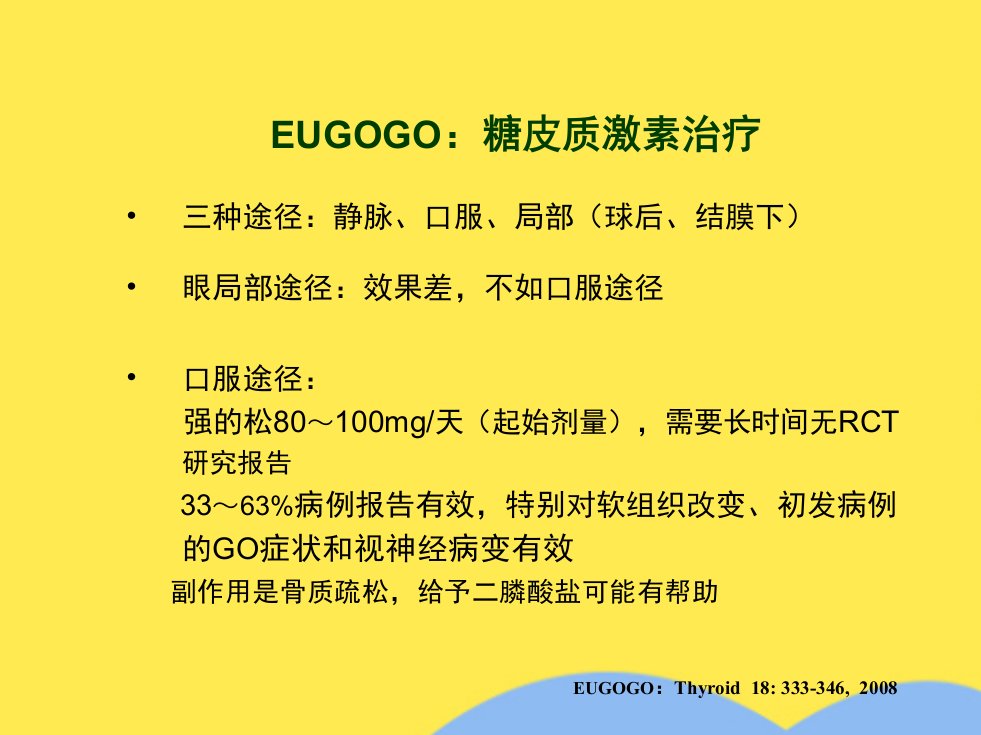 EUGOGO：糖皮质激素治疗

• 三种途径：静脉、口服、局部（球后、结膜下）

• 眼局部途径：效果差，不如口服途径

• 口服途径：
强的松80～100mg/天（起始剂量），需要长时间无RCT研究报告
33～63%病例报告有效，特别对软组织改变、初发病例的GO症状和视神经病变有效
副作用是骨质疏松，给予二膦酸盐可能有帮助

EUGOGO：Thyroid 18: 333-346, 2008